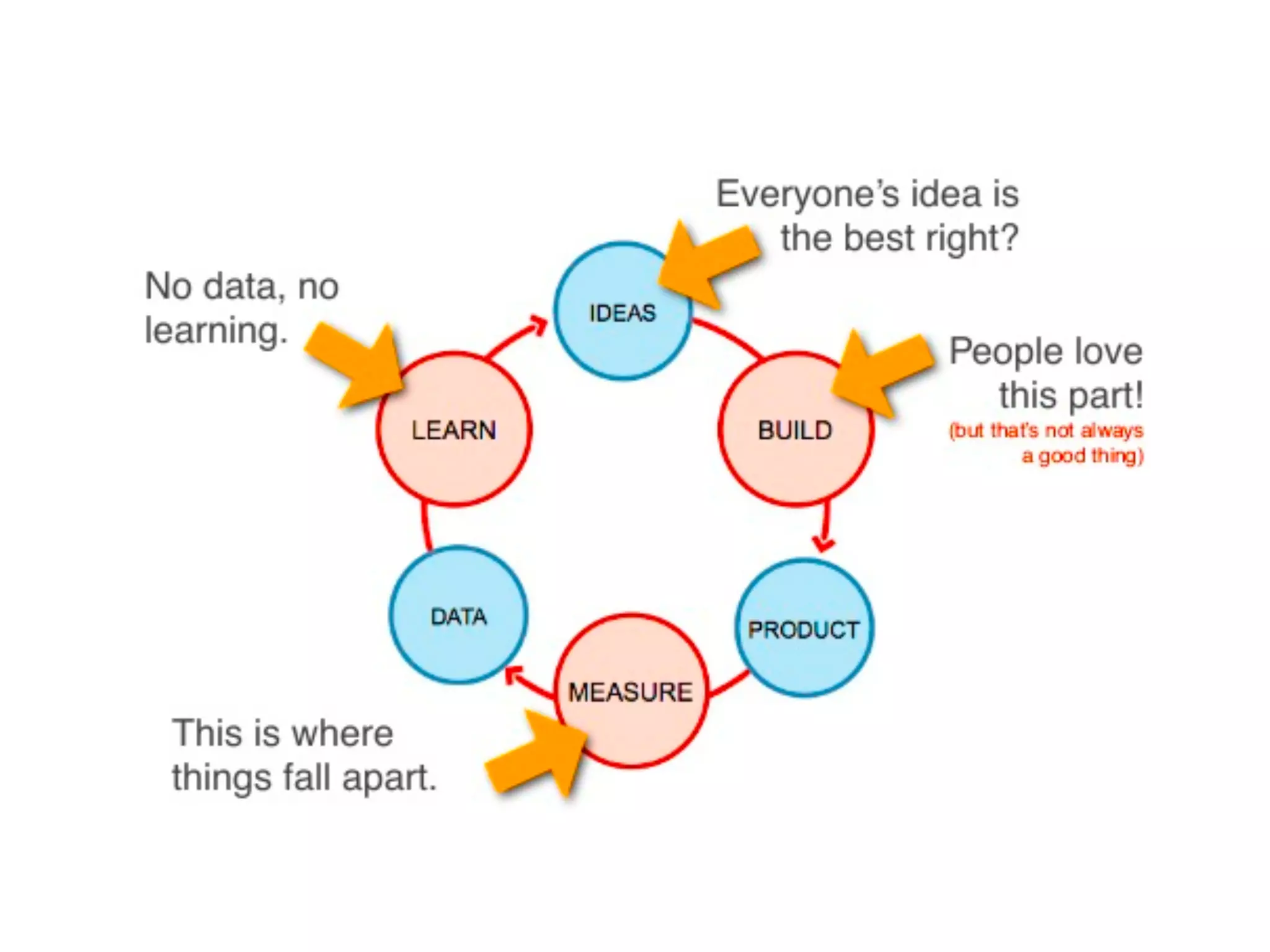 Everyone's idea is the best right?

No data, no learning.

IDEAS

People love this part!
(but that's not always a good thing)

LEARN

BUILD

DATA

PRODUCT

MEASURE

This is where things fall apart.